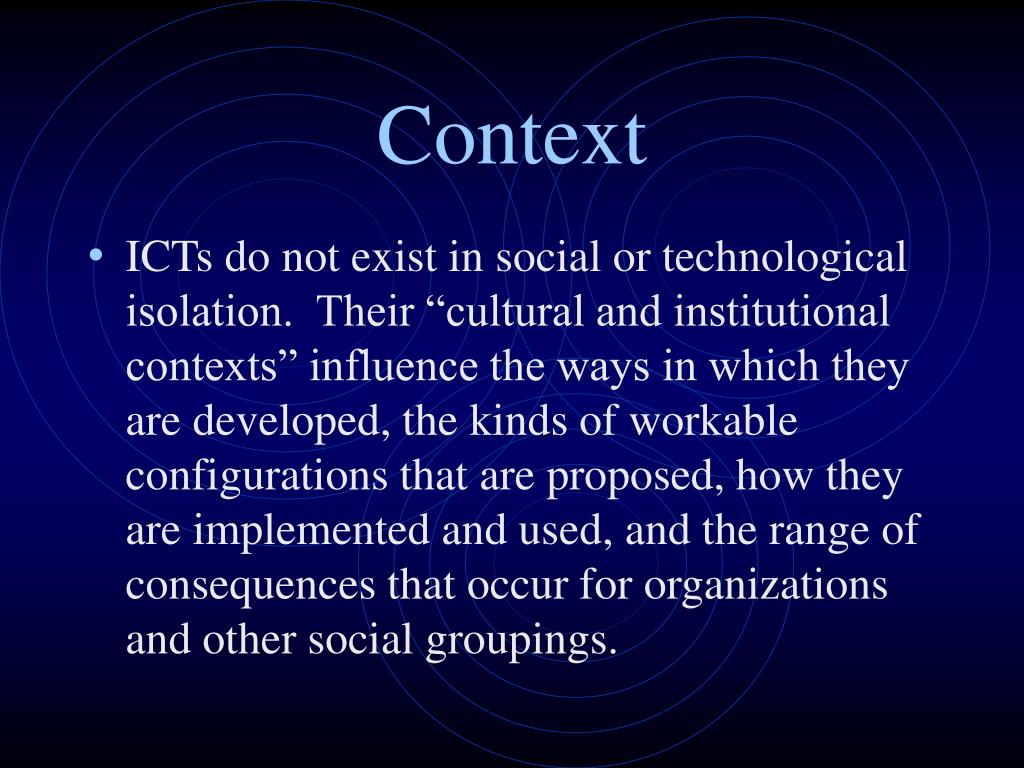 Context

• ICTs do not exist in social or technological isolation. Their “cultural and institutional contexts” influence the ways in which they are developed, the kinds of workable configurations that are proposed, how they are implemented and used, and the range of consequences that occur for organizations and other social groupings.